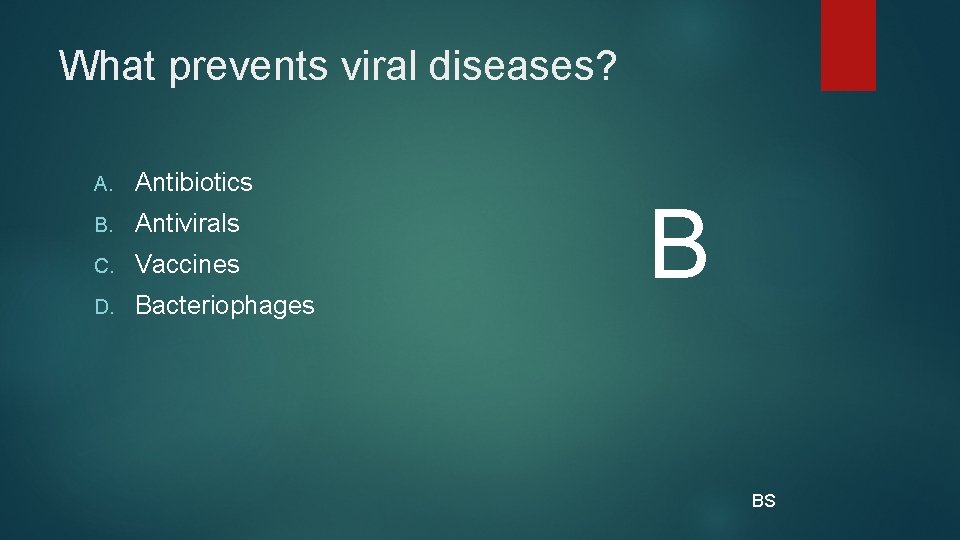 What prevents viral diseases?

A. Antibiotics
B. Antivirals
C. Vaccines
D. Bacteriophages

B

BS